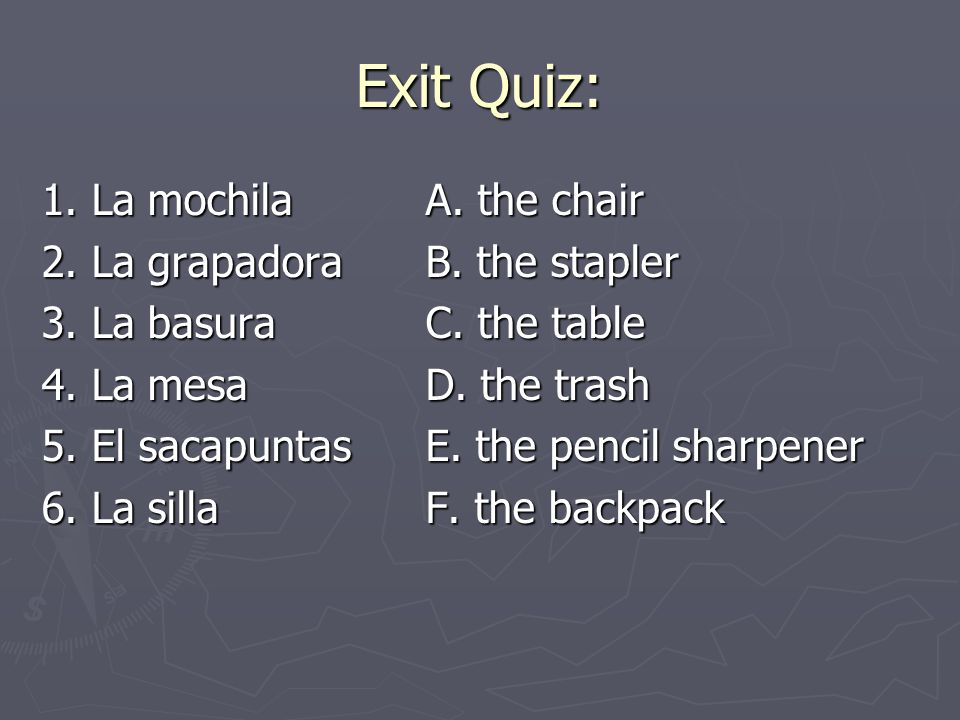 Exit Quiz:

1. La mochila
2. La grapadora
3. La basura
4. La mesa
5. El sacapuntas
6. La silla

A. the chair
B. the stapler
C. the table
D. the trash
E. the pencil sharpener
F. the backpack